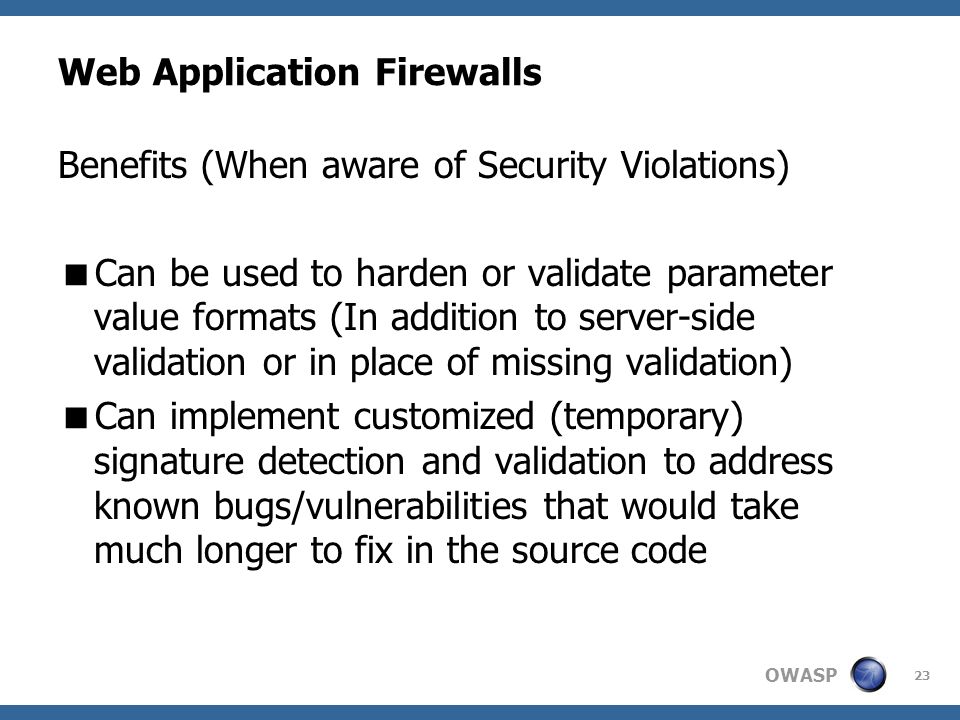 Web Application Firewalls

Benefits (When aware of Security Violations)

■ Can be used to harden or validate parameter value formats (In addition to server-side validation or in place of missing validation)

■ Can implement customized (temporary) signature detection and validation to address known bugs/vulnerabilities that would take much longer to fix in the source code

OWASP

23